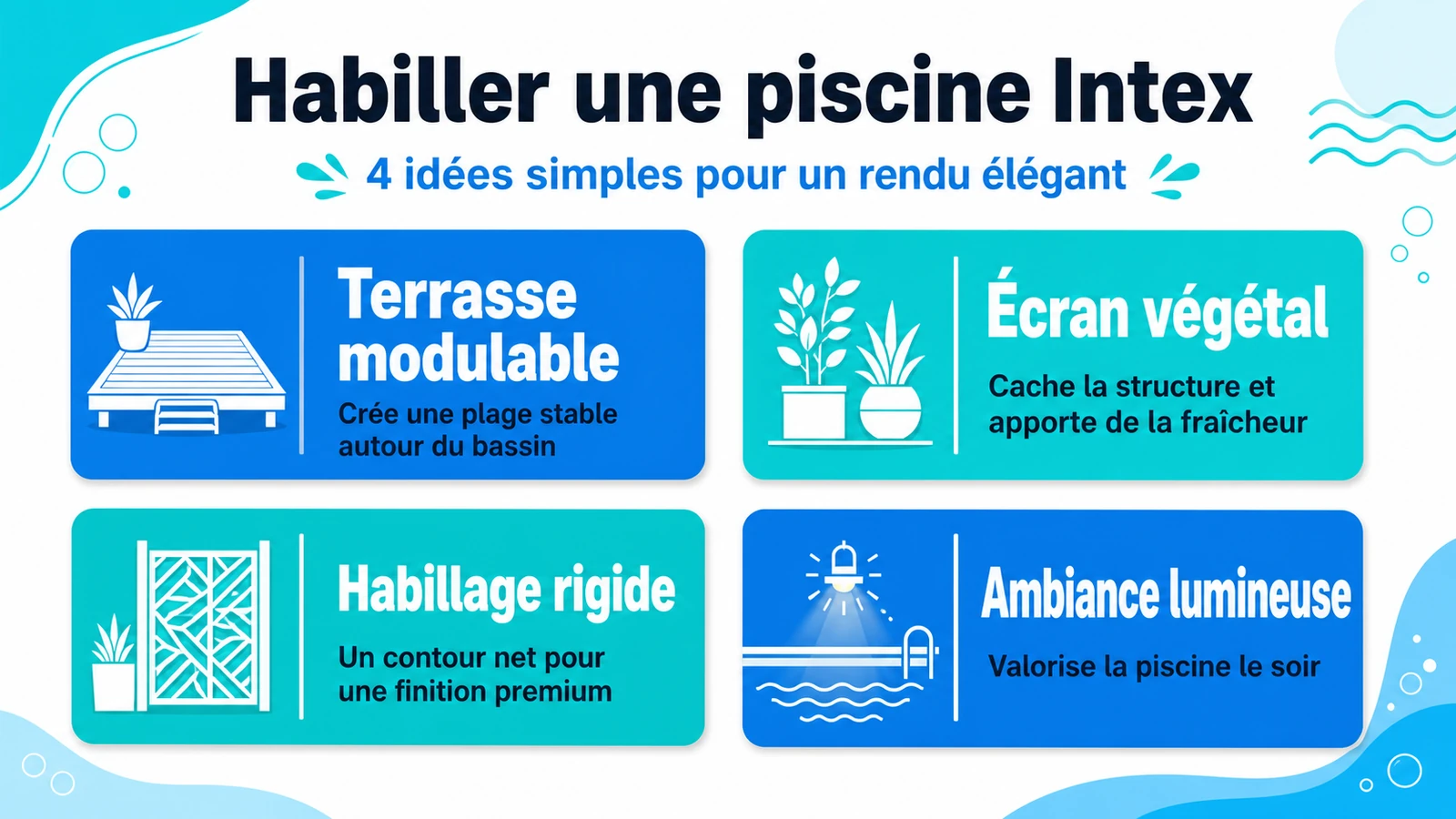 Habiller une piscine Intex

4 idées simples pour un rendu élégant

Terrasse modulable

Crée une plage stable autour du bassin

Écran végétal

Cache la structure et apporte de la fraîcheur

Habillage rigide

Un contour net pour une finition premium

Ambiance lumineuse

Valorise la piscine le soir